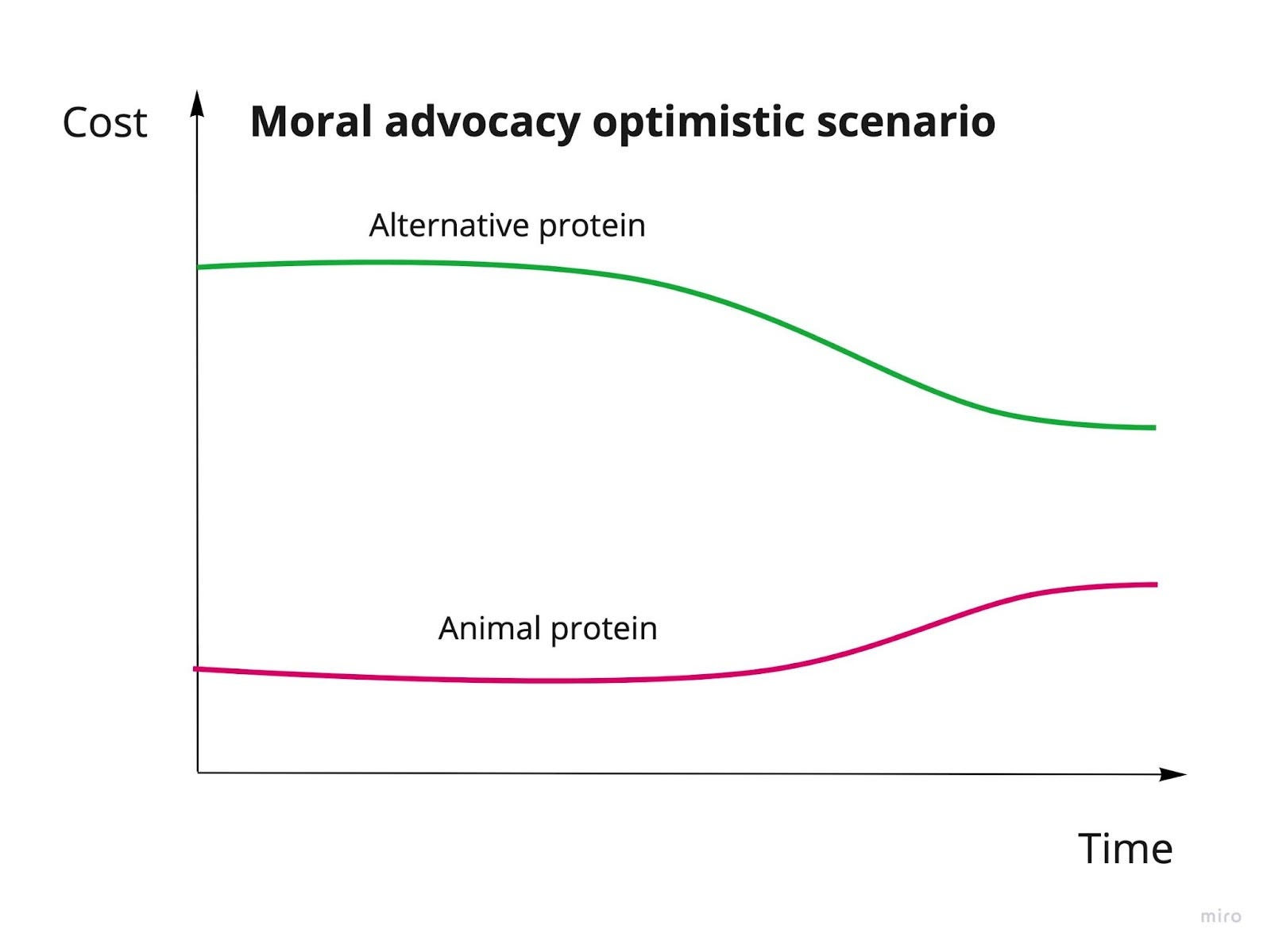 Cost

Moral advocacy optimistic scenario

Alternative protein

Animal protein

Time

miro